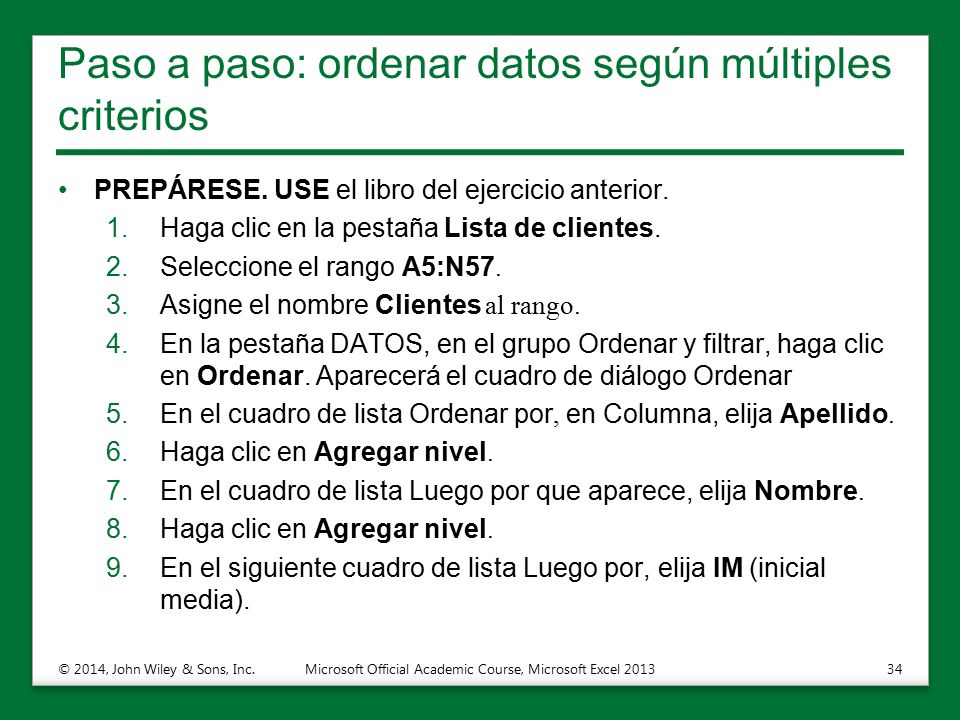 Paso a paso: ordenar datos según múltiples criterios

• PREPÁRESE. USE el libro del ejercicio anterior.
1. Haga clic en la pestaña Lista de clientes.
2. Seleccione el rango A5:N57.
3. Asigne el nombre Clientes al rango.
4. En la pestaña DATOS, en el grupo Ordenar y filtrar, haga clic en Ordenar. Aparecerá el cuadro de diálogo Ordenar
5. En el cuadro de lista Ordenar por, en Columna, elija Apellido.
6. Haga clic en Agregar nivel.
7. En el cuadro de lista Luego por que aparece, elija Nombre.
8. Haga clic en Agregar nivel.
9. En el siguiente cuadro de lista Luego por, elija IM (inicial media).

© 2014, John Wiley & Sons, Inc. Microsoft Official Academic Course, Microsoft Excel 2013 34